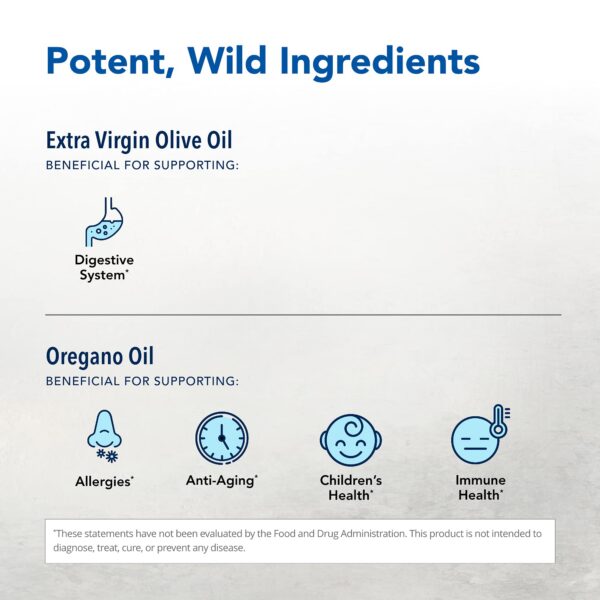 Potent, Wild Ingredients

Extra Virgin Olive Oil
BENEFICIAL FOR SUPPORTING:

Digestive System*

Oregano Oil
BENEFICIAL FOR SUPPORTING:

Allergies*

Anti-Aging*

Children's Health*

Immune Health*

*These statements have not been evaluated by the Food and Drug Administration. This product is not intended to diagnose, treat, cure, or prevent any disease.